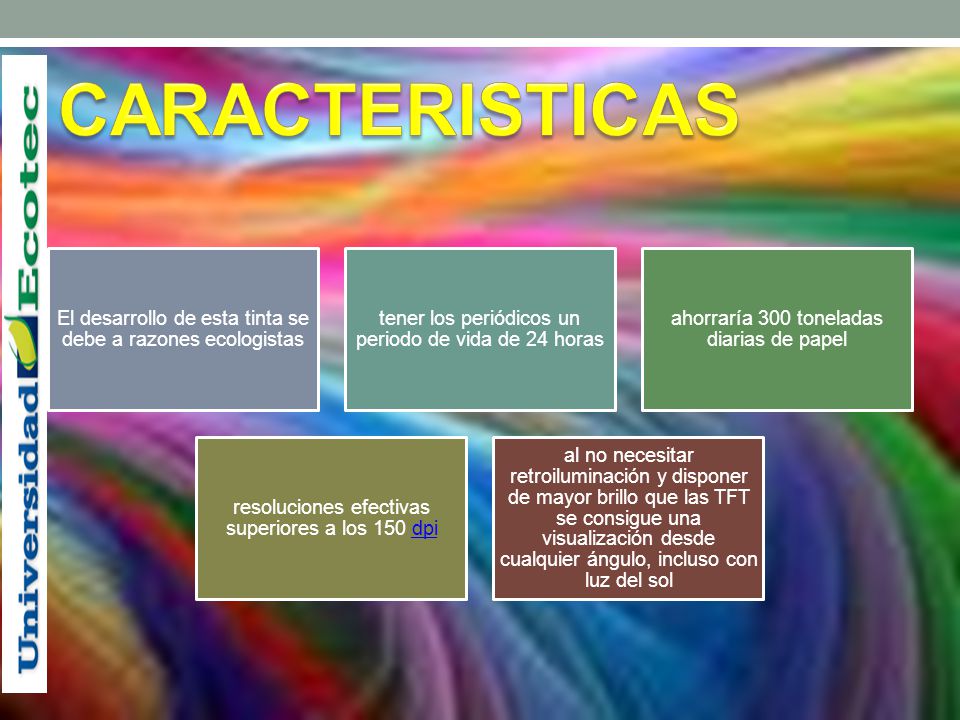 Universidad Ecotec

CARACTERISTICAS

El desarrollo de esta tinta se debe a razones ecologistas

tener los periódicos un periodo de vida de 24 horas

ahorraría 300 toneladas diarias de papel

resoluciones efectivas superiores a los 150 dpi

al no necesitar retroiluminación y disponer de mayor brillo que las TFT se consigue una visualización desde cualquier ángulo, incluso con luz del sol